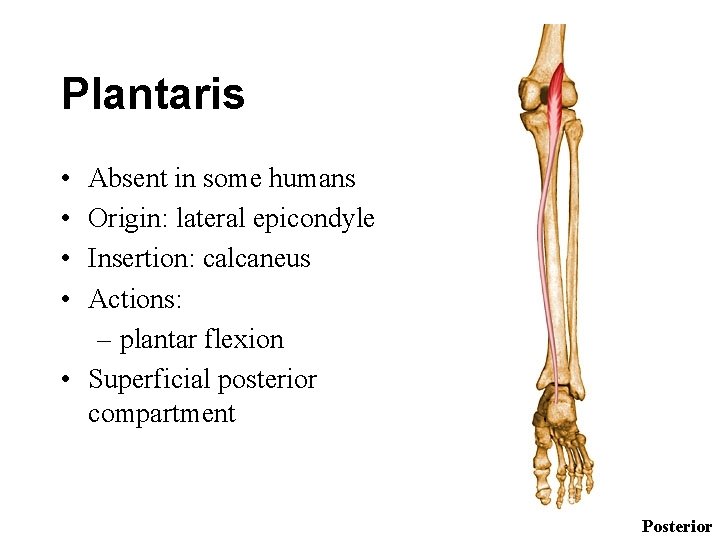 Plantaris

• Absent in some humans
• Origin: lateral epicondyle
• Insertion: calcaneus
• Actions:
 – plantar flexion
• Superficial posterior compartment

Posterior